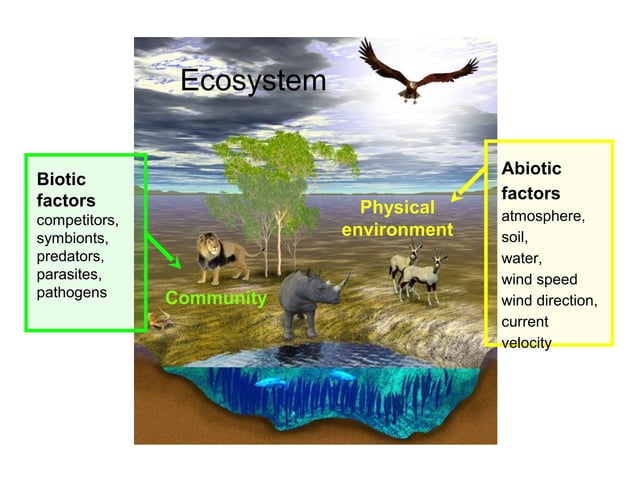 Ecosystem

Biotic factors
competitors, symbionts, predators, parasites, pathogens

Community

Physical environment

Abiotic factors
atmosphere, soil, water, wind speed wind direction, current velocity